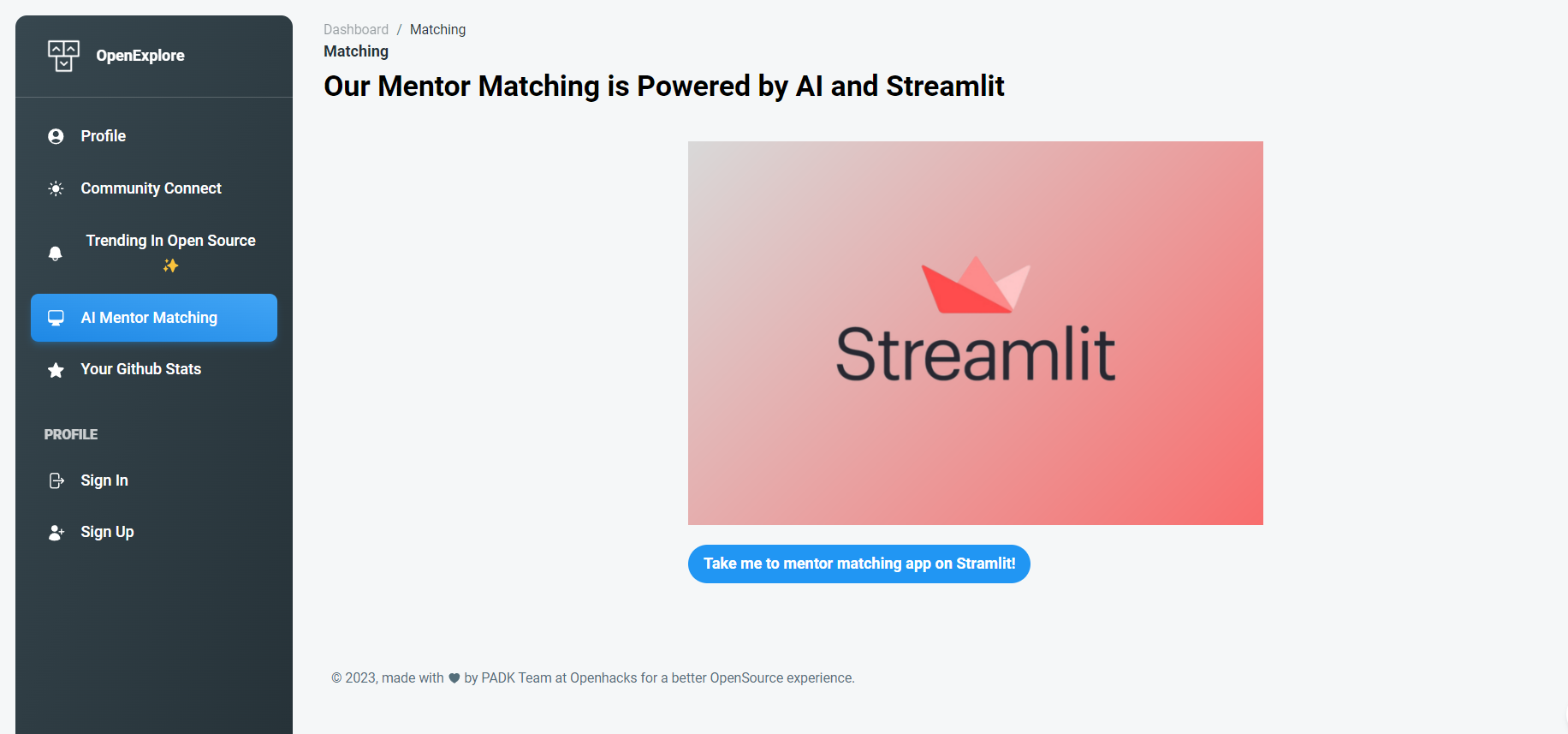 OpenExplore

Profile

Community Connect

Trending In Open Source ✨

AI Mentor Matching

Your Github Stats

PROFILE

Sign In

Sign Up

Dashboard / Matching

Matching

Our Mentor Matching is Powered by AI and Streamlit

Streamlit

Take me to mentor matching app on Stramlit!

© 2023, made with ♥ by PADK Team at Openhacks for a better OpenSource experience.